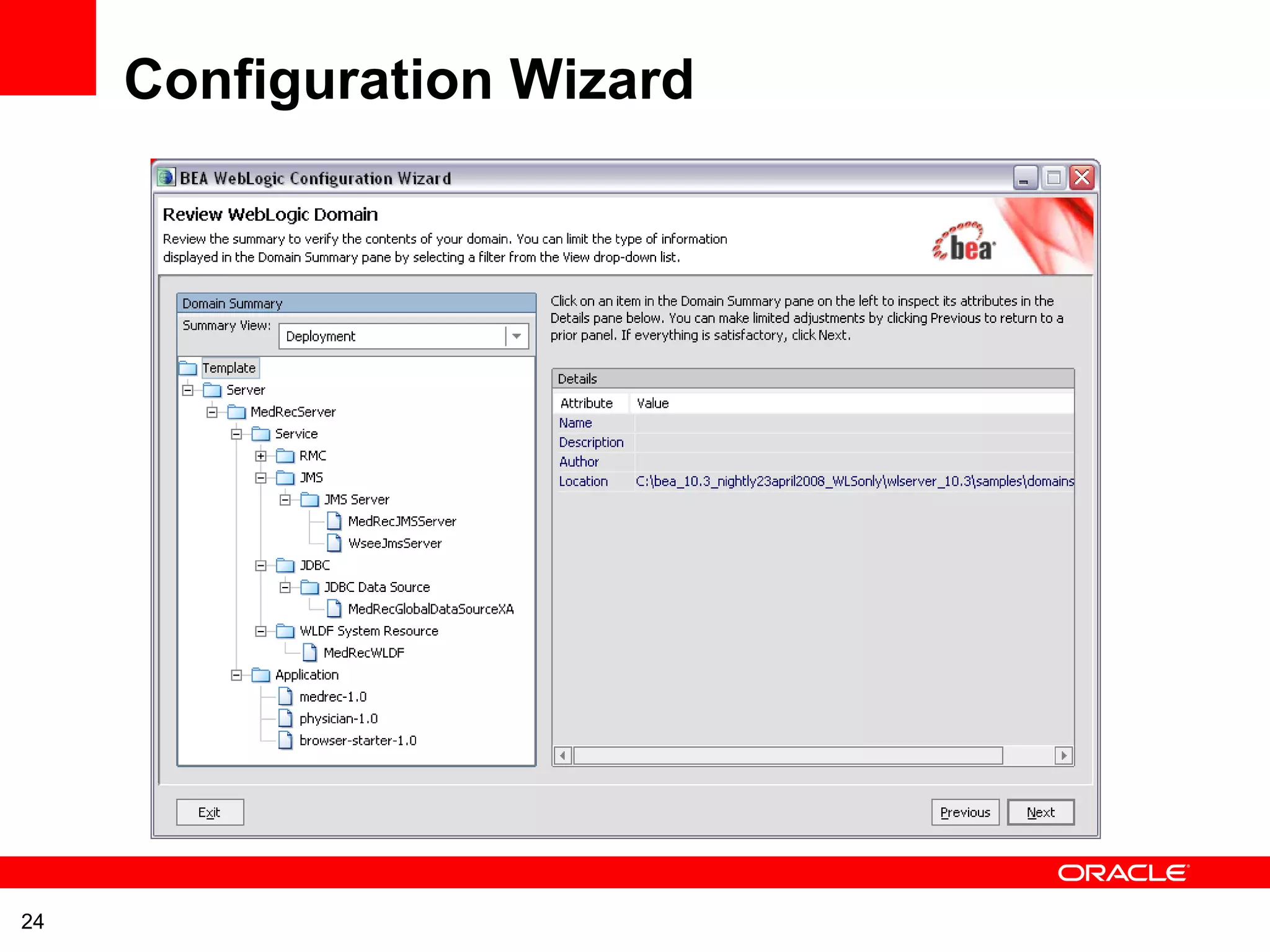 Configuration Wizard

BEA WebLogic Configuration Wizard

Review WebLogic Domain

Review the summary to verify the contents of your domain. You can limit the type of information displayed in the Domain Summary pane by selecting a filter from the View drop-down list.

bea

Domain Summary

Summary View: Deployment

Template
Server
MedRecServer
Service
RMC
JMS
JMS Server
MedRecJMSServer
WseeJmsServer
JDBC
JDBC Data Source
MedRecGlobalDataSourceXA
WLDF System Resource
MedRecWLDF
Application
medrec-1.0
physician-1.0
browser-starter-1.0

Click on an item in the Domain Summary pane on the left to inspect its attributes in the Details pane below. You can make limited adjustments by clicking Previous to return to a prior panel. If everything is satisfactory, click Next.

Details

| Attribute | Value |
|---|---|
| Name | |
| Description | |
| Author | |
| Location | C:\bea_10.3_nightly23april2008_WLSonly\wlserver_10.3\samples\domains |

Exit

Previous

Next

ORACLE

24